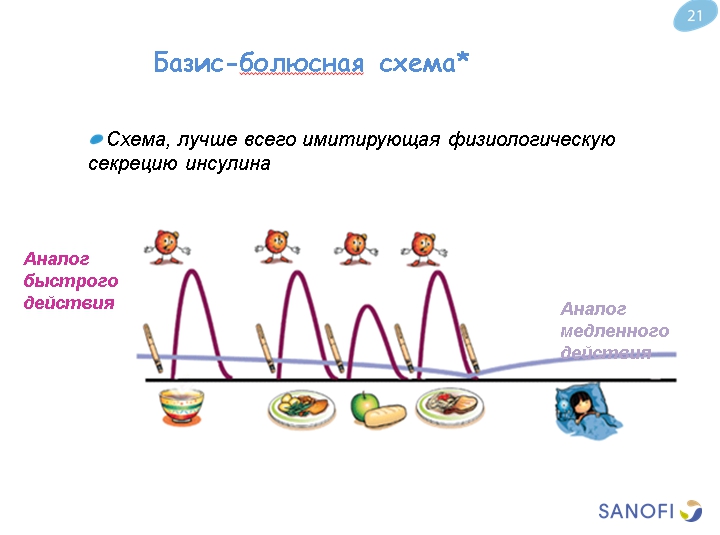 21

Базис-болюсная схема*

Схема, лучше всего имитирующая физиологическую секрецию инсулина

Аналог быстрого действия

Аналог медленного действия

SANOFI